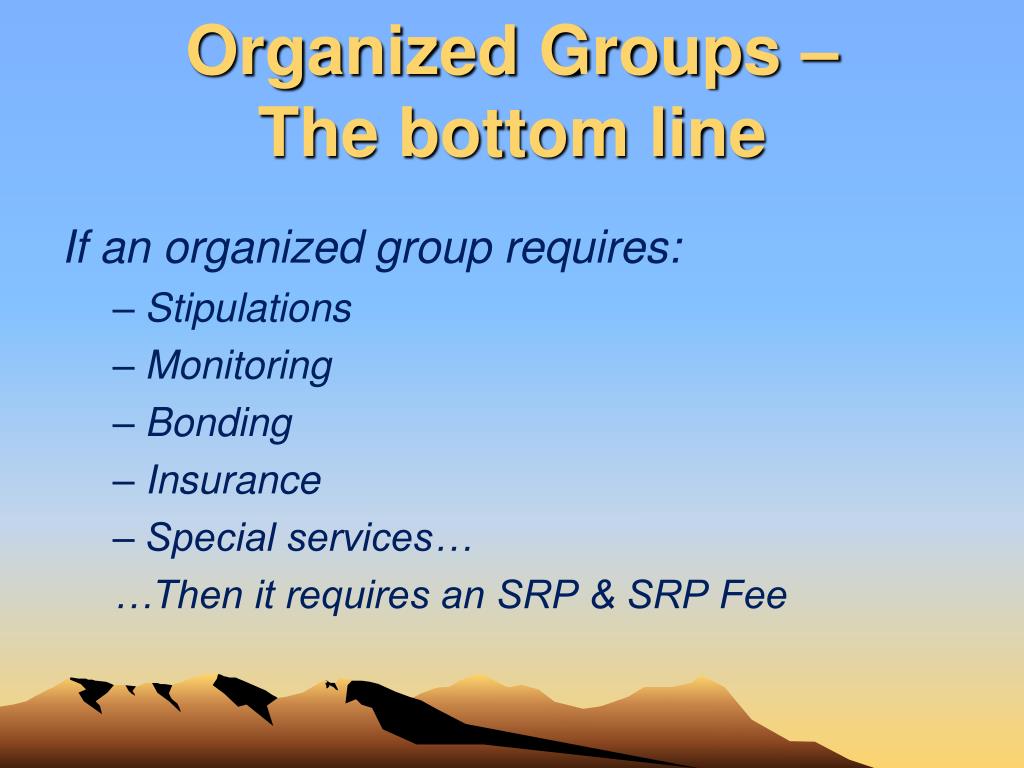 Organized Groups – The bottom line

If an organized group requires:

– Stipulations
– Monitoring
– Bonding
– Insurance
– Special services…
…Then it requires an SRP & SRP Fee